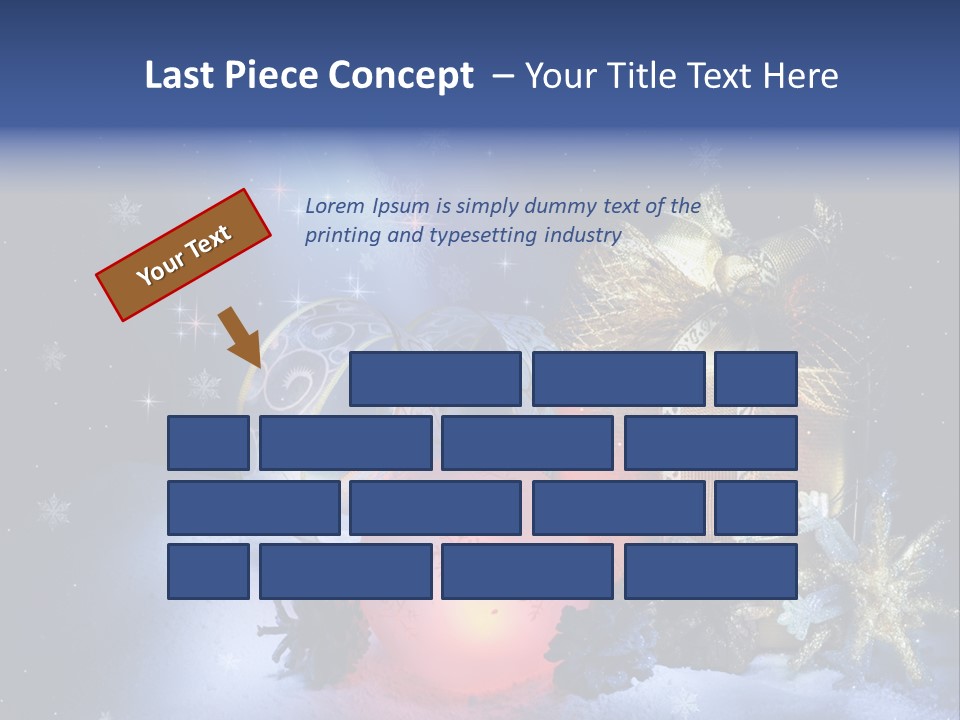 Last Piece Concept – Your Title Text Here

Your Text

Lorem Ipsum is simply dummy text of the printing and typesetting industry